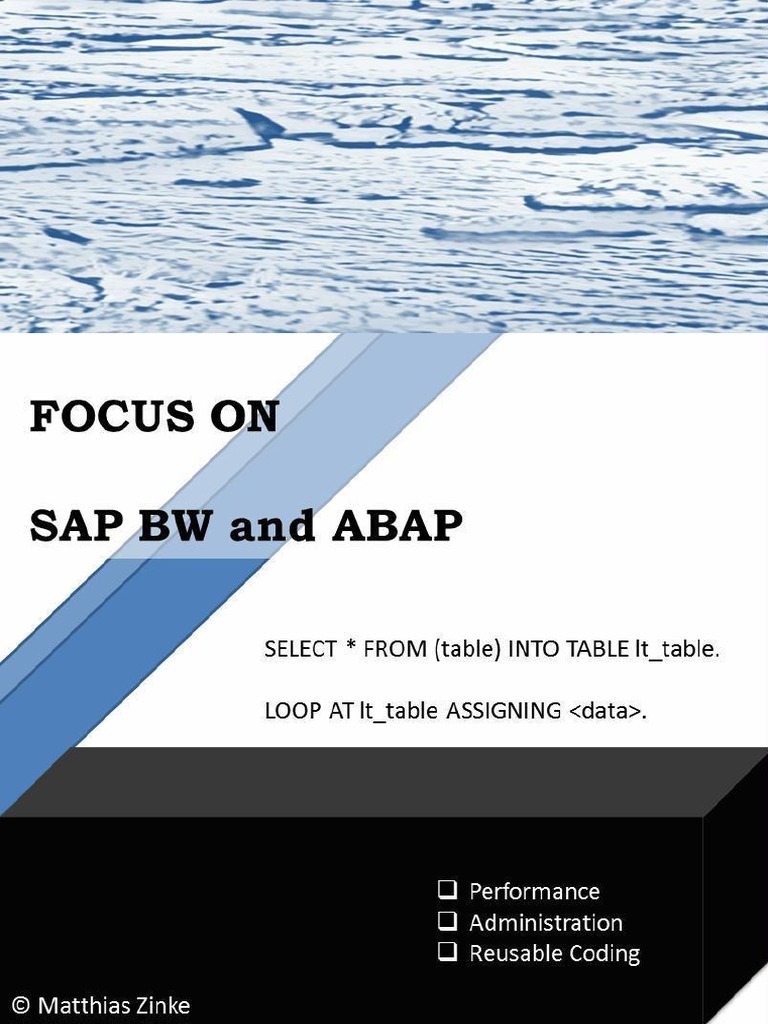 FOCUS ON

SAP BW and ABAP

SELECT * FROM (table) INTO TABLE lt_table.

LOOP AT lt_table ASSIGNING <data>.

❑ Performance
❑ Administration
❑ Reusable Coding

© Matthias Zinke